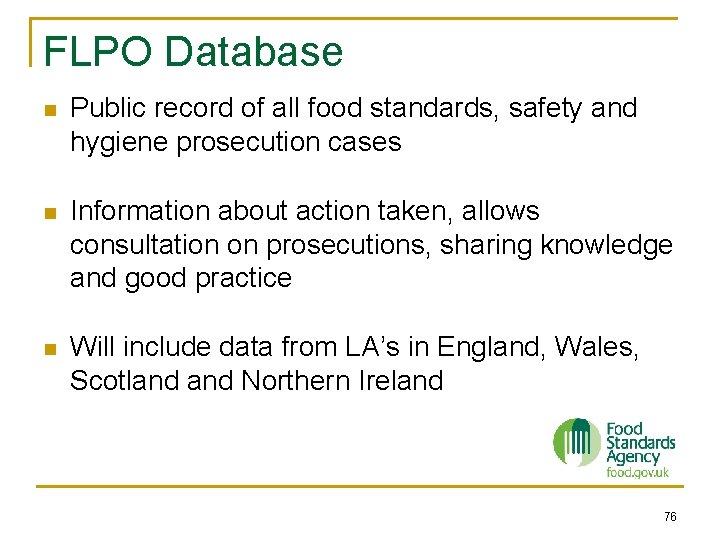 FLPO Database

Public record of all food standards, safety and hygiene prosecution cases

Information about action taken, allows consultation on prosecutions, sharing knowledge and good practice

Will include data from LA's in England, Wales, Scotland and Northern Ireland

Food Standards Agency
food.gov.uk

76